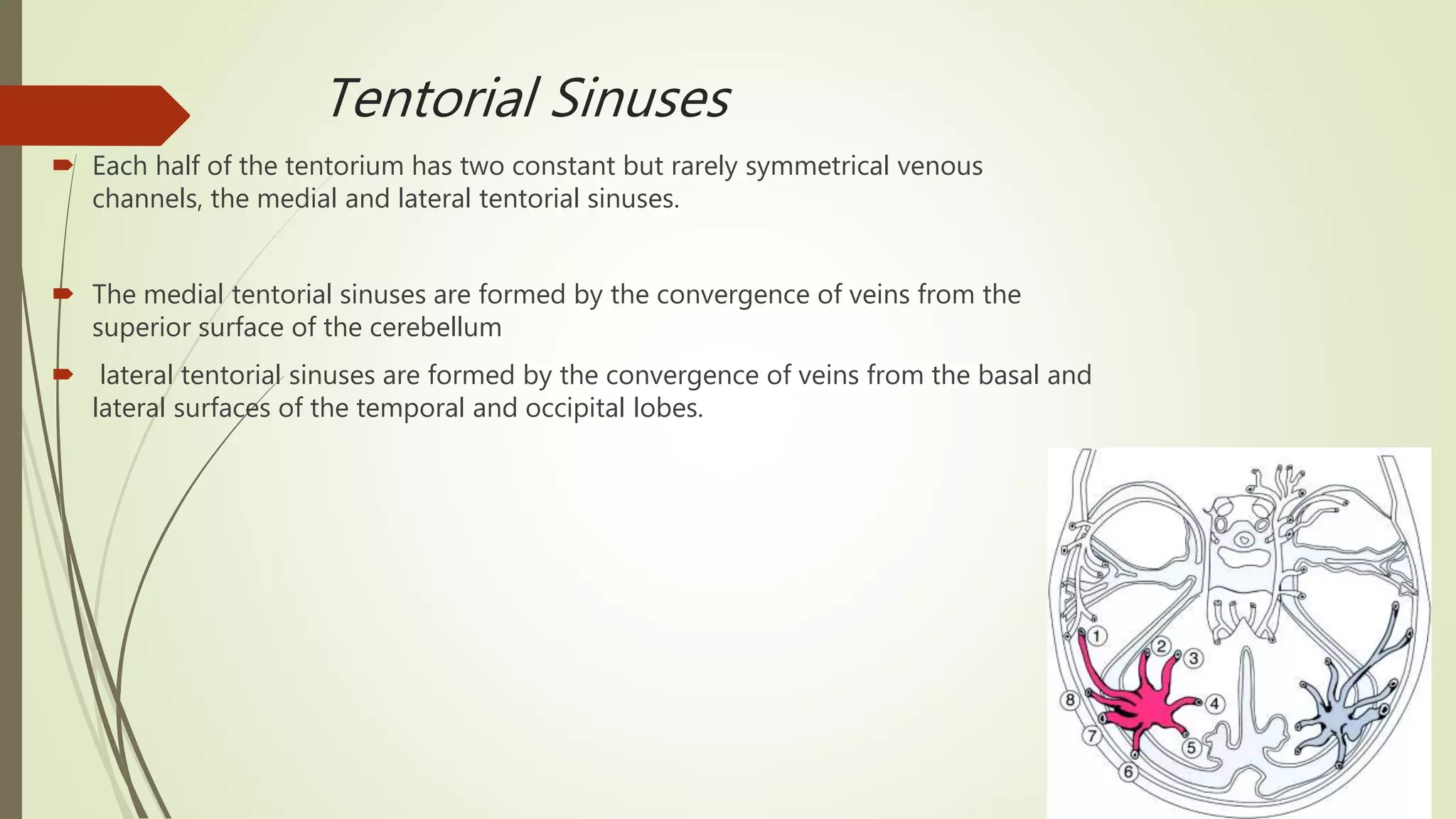 Tentorial Sinuses

Each half of the tentorium has two constant but rarely symmetrical venous channels, the medial and lateral tentorial sinuses.

The medial tentorial sinuses are formed by the convergence of veins from the superior surface of the cerebellum

lateral tentorial sinuses are formed by the convergence of veins from the basal and lateral surfaces of the temporal and occipital lobes.

1
2
3
4
5
6
7
8